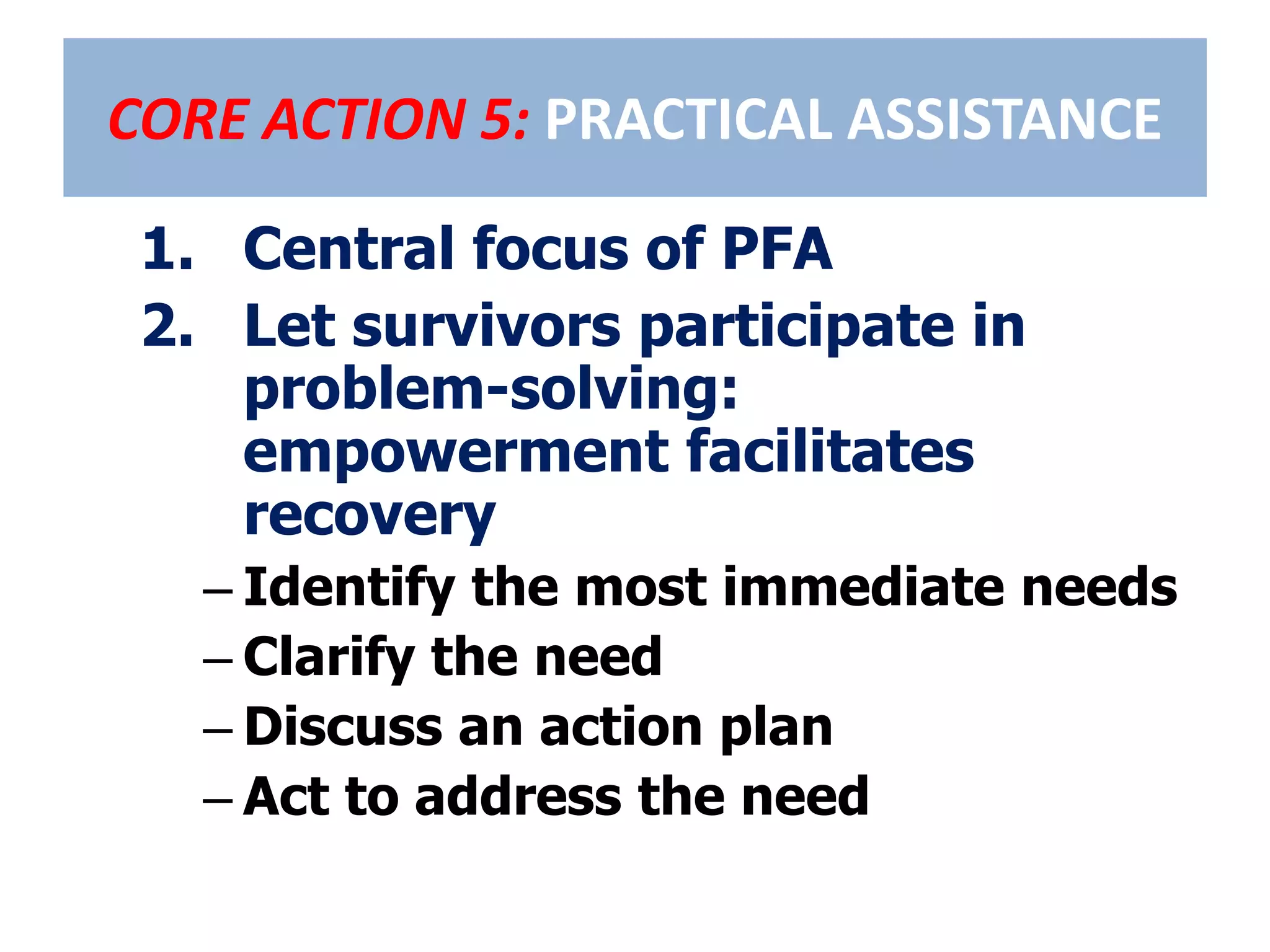 CORE ACTION 5: PRACTICAL ASSISTANCE

1. Central focus of PFA
2. Let survivors participate in problem-solving: empowerment facilitates recovery
– Identify the most immediate needs
– Clarify the need
– Discuss an action plan
– Act to address the need